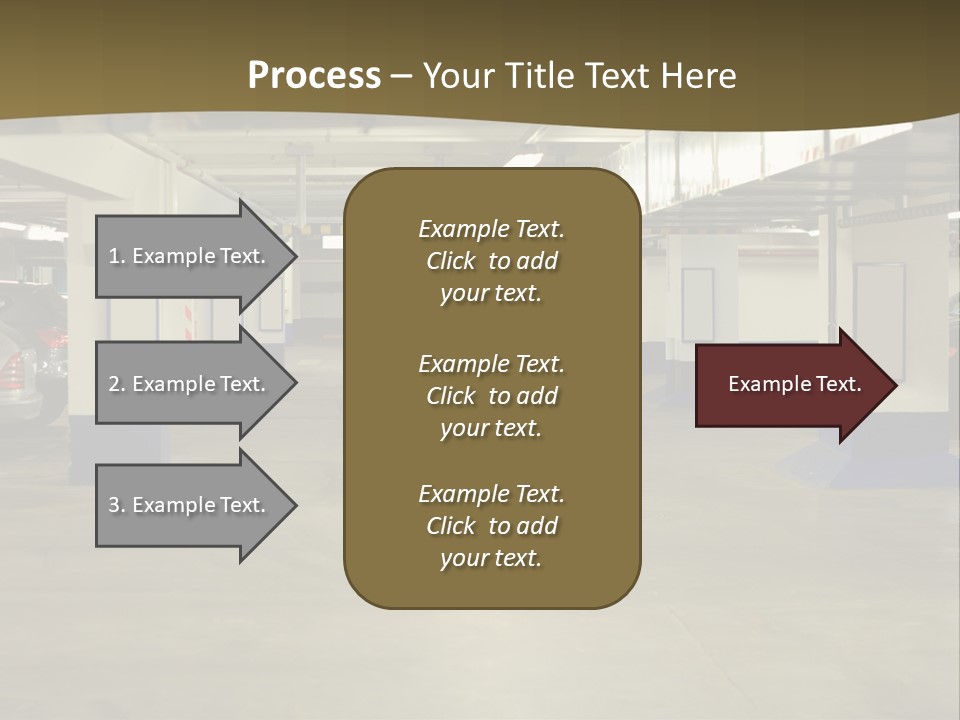 Process – Your Title Text Here

1. Example Text.

2. Example Text.

3. Example Text.

Example Text. Click to add your text.

Example Text. Click to add your text.

Example Text. Click to add your text.

Example Text.